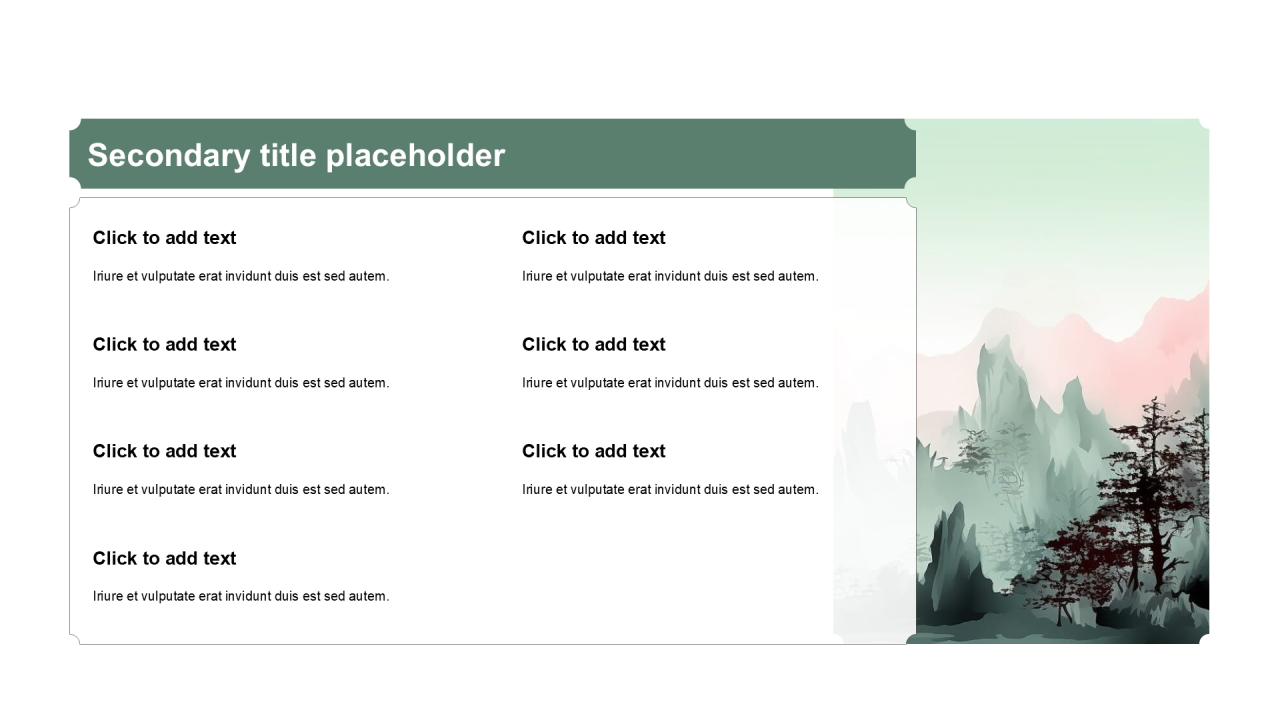 Secondary title placeholder

Click to add text

Iriure et vulputate erat invidunt duis est sed autem.

Click to add text

Iriure et vulputate erat invidunt duis est sed autem.

Click to add text

Iriure et vulputate erat invidunt duis est sed autem.

Click to add text

Iriure et vulputate erat invidunt duis est sed autem.

Click to add text

Iriure et vulputate erat invidunt duis est sed autem.

Click to add text

Iriure et vulputate erat invidunt duis est sed autem.

Click to add text

Iriure et vulputate erat invidunt duis est sed autem.